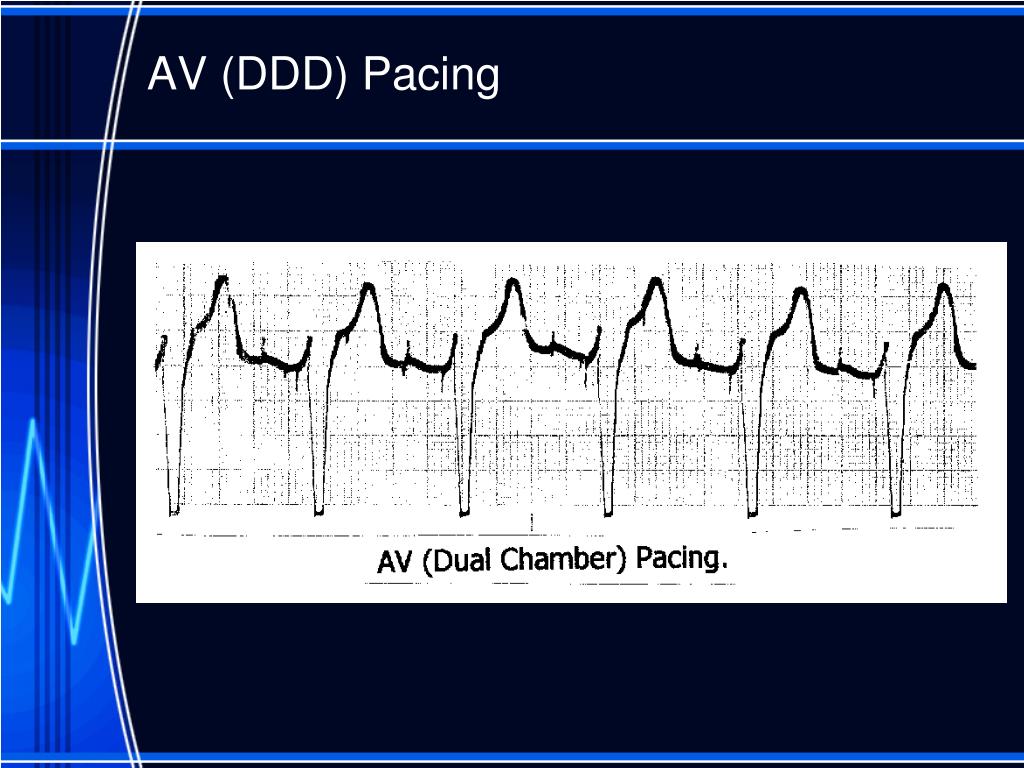 AV (DDD) Pacing

AV (Dual Chamber) Pacing.